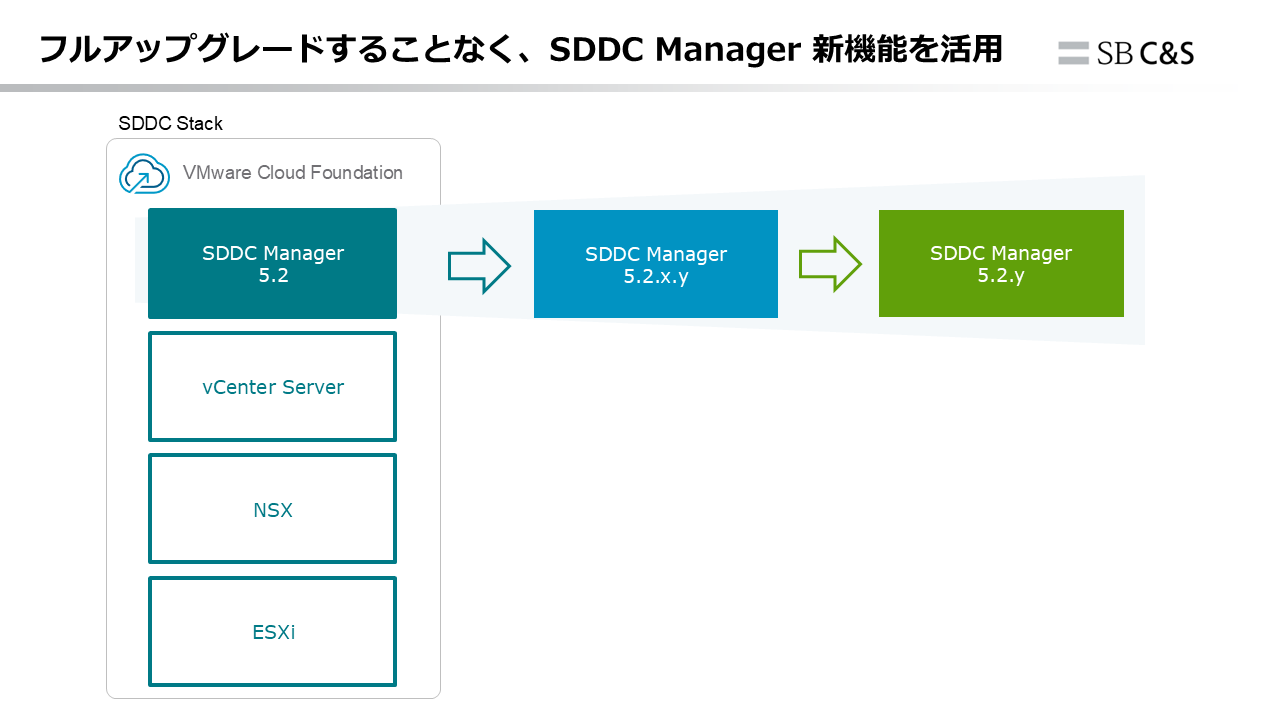 フルアップグレードすることなく、SDDC Manager 新機能を活用

SB C&S

SDDC Stack

VMware Cloud Foundation

SDDC Manager
5.2

SDDC Manager
5.2.x.y

SDDC Manager
5.2.y

vCenter Server

NSX

ESXi